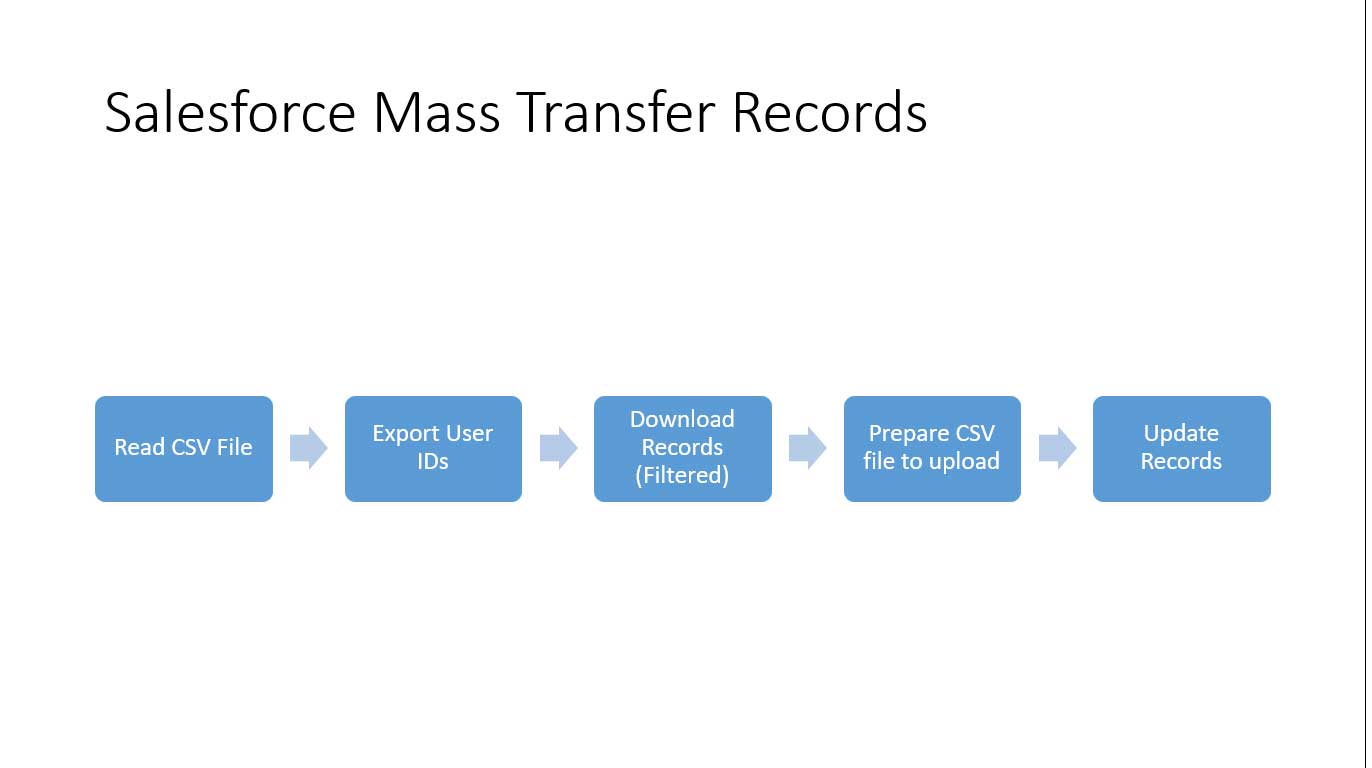 Salesforce Mass Transfer Records

Read CSV File

Export User IDs

Download Records (Filtered)

Prepare CSV file to upload

Update Records